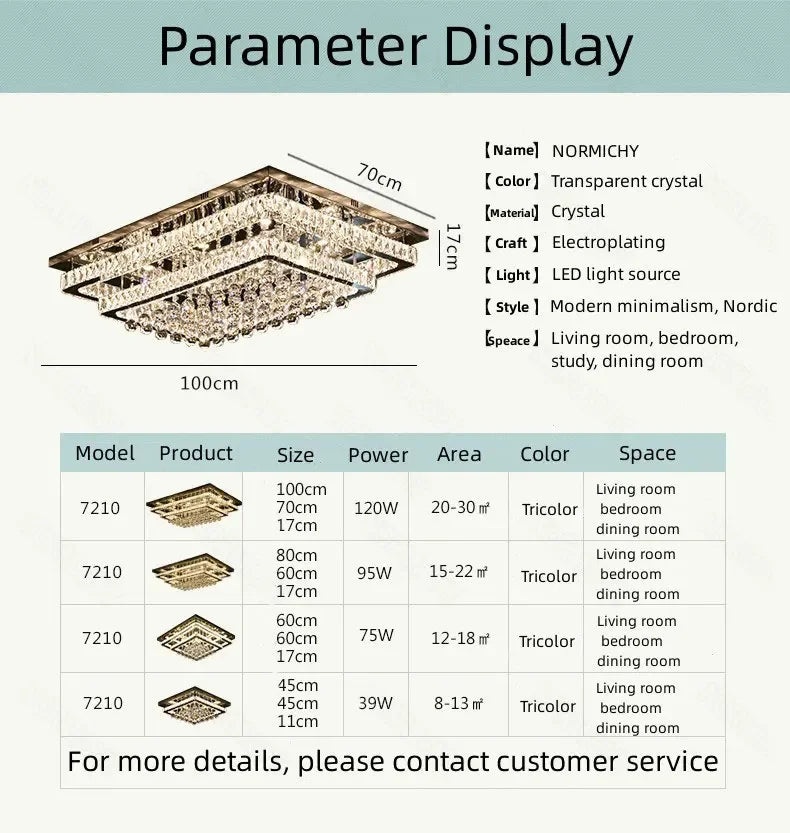 Parameter Display

70cm

17cm

100cm

【Name】 NORMICHY
【Color】 Transparent crystal
【Material】 Crystal
【Craft】 Electroplating
【Light】 LED light source
【Style】 Modern minimalism, Nordic
【Speace】 Living room, bedroom, study, dining room

| Model | Product | Size | Power | Area | Color | Space |
|---|---|---|---|---|---|---|
| 7210 | | 100cm 70cm 17cm | 120W | 20-30㎡ | Tricolor | Living room bedroom dining room |
| 7210 | | 80cm 60cm 17cm | 95W | 15-22㎡ | Tricolor | Living room bedroom dining room |
| 7210 | | 60cm 60cm 17cm | 75W | 12-18㎡ | Tricolor | Living room bedroom dining room |
| 7210 | | 45cm 45cm 11cm | 39W | 8-13㎡ | Tricolor | Living room bedroom dining room |

For more details, please contact customer service